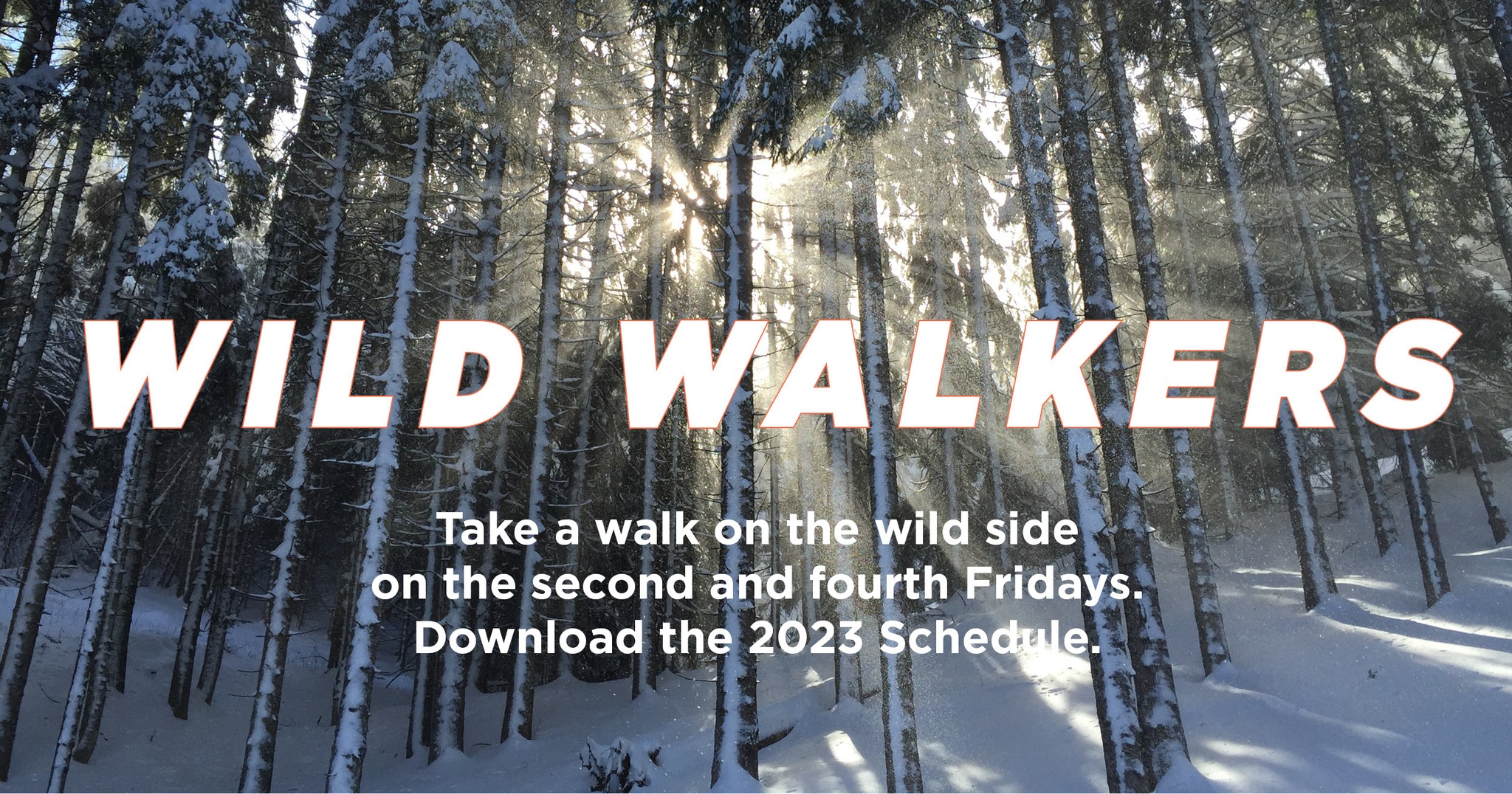 WILD WALKERS

Take a walk on the wild side on the second and fourth Fridays. Download the 2023 Schedule.